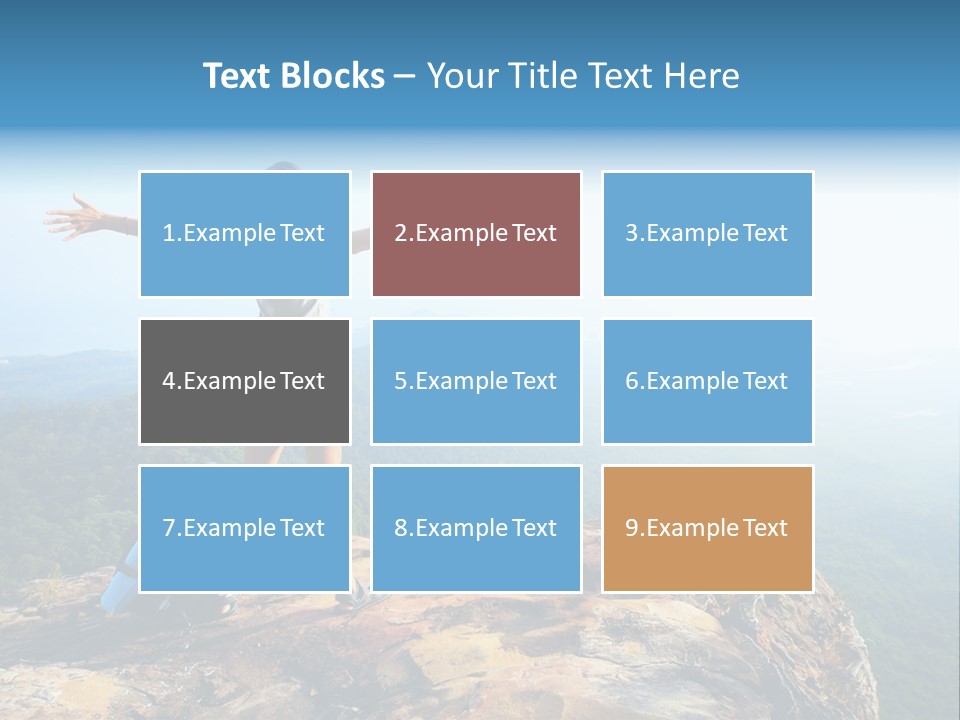 Text Blocks – Your Title Text Here

1.Example Text

2.Example Text

3.Example Text

4.Example Text

5.Example Text

6.Example Text

7.Example Text

8.Example Text

9.Example Text